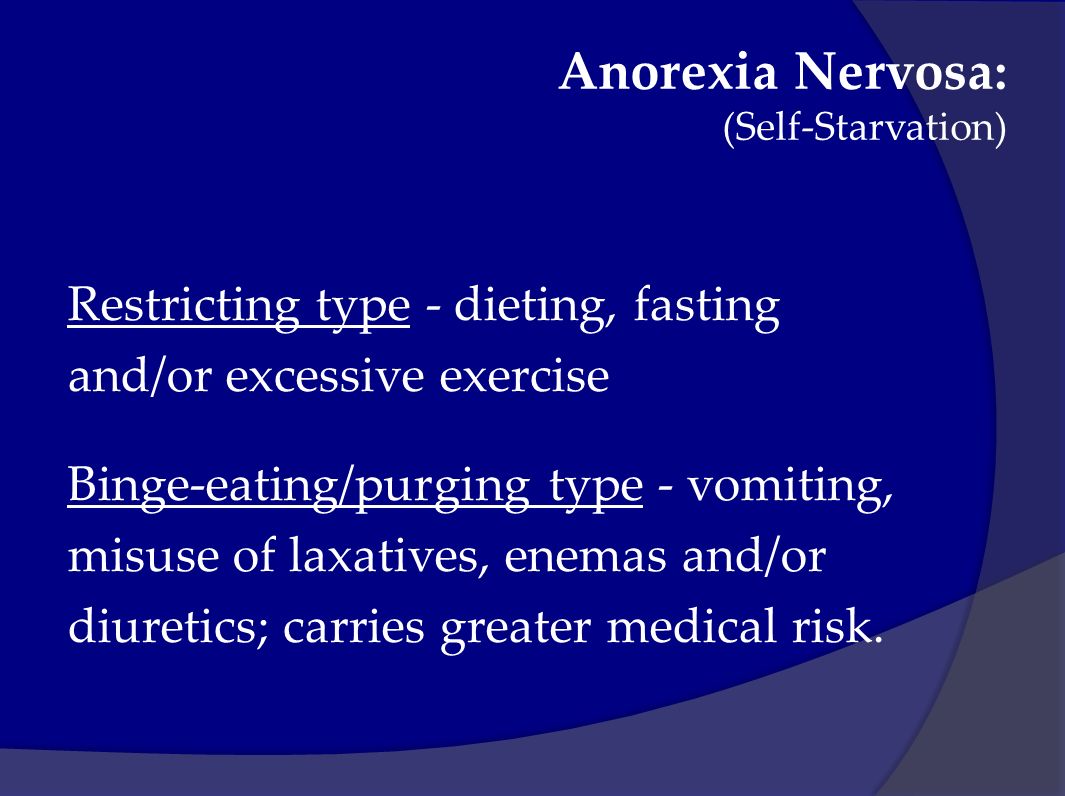 Anorexia Nervosa:
(Self-Starvation)

Restricting type - dieting, fasting and/or excessive exercise

Binge-eating/purging type - vomiting, misuse of laxatives, enemas and/or diuretics; carries greater medical risk.